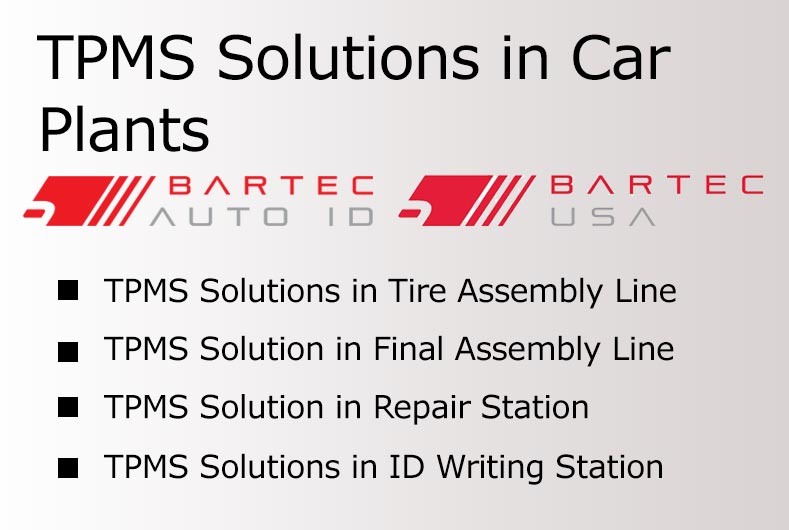 TPMS Solutions in Car Plants

BARTEC AUTO ID BARTEC USA

■ TPMS Solutions in Tire Assembly Line
■ TPMS Solution in Final Assembly Line
■ TPMS Solution in Repair Station
■ TPMS Solutions in ID Writing Station